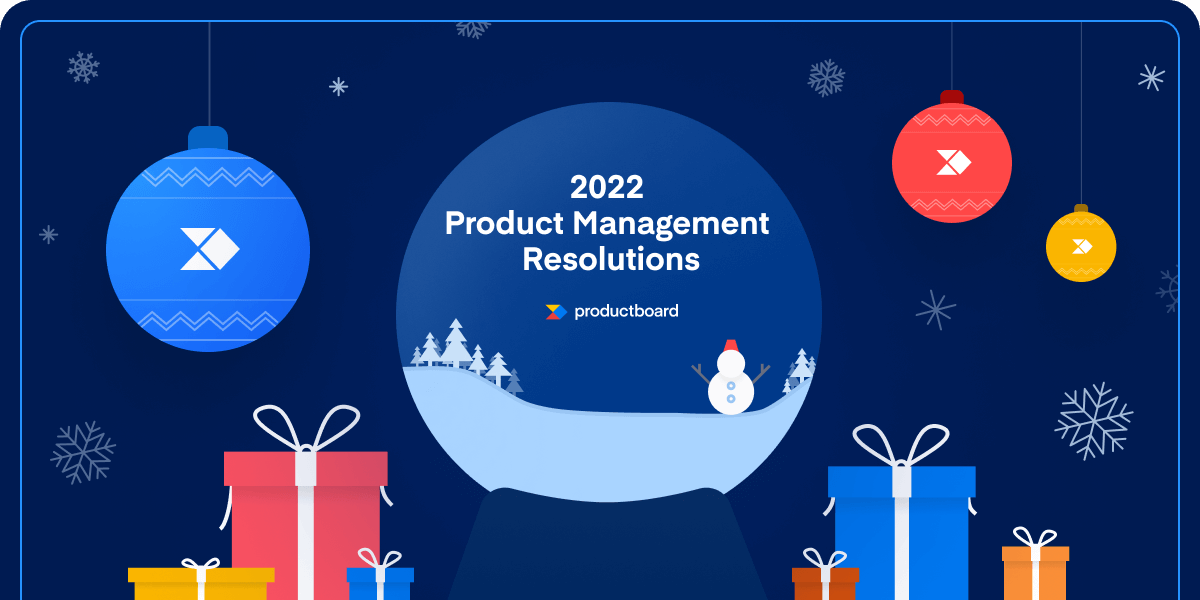 2022
Product Management Resolutions

productboard